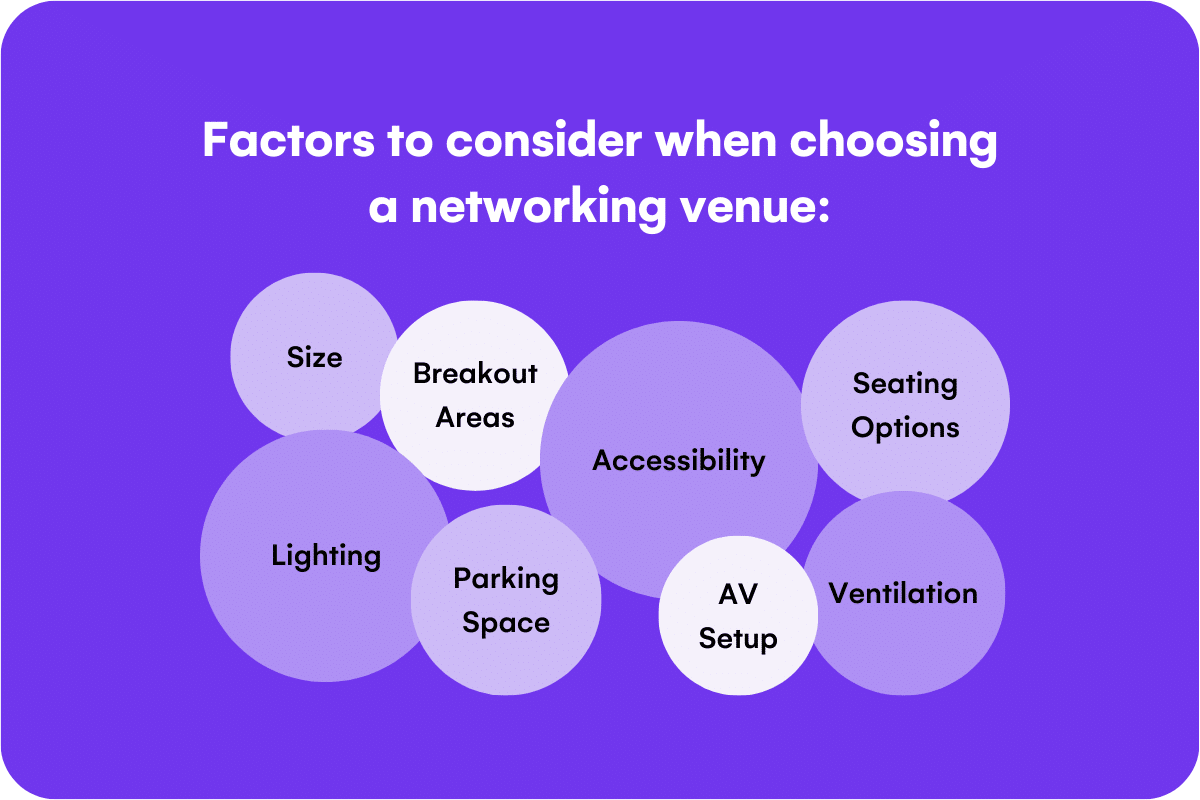 Factors to consider when choosing a networking venue:

Size

Breakout Areas

Accessibility

Seating Options

Lighting

Parking Space

AV Setup

Ventilation